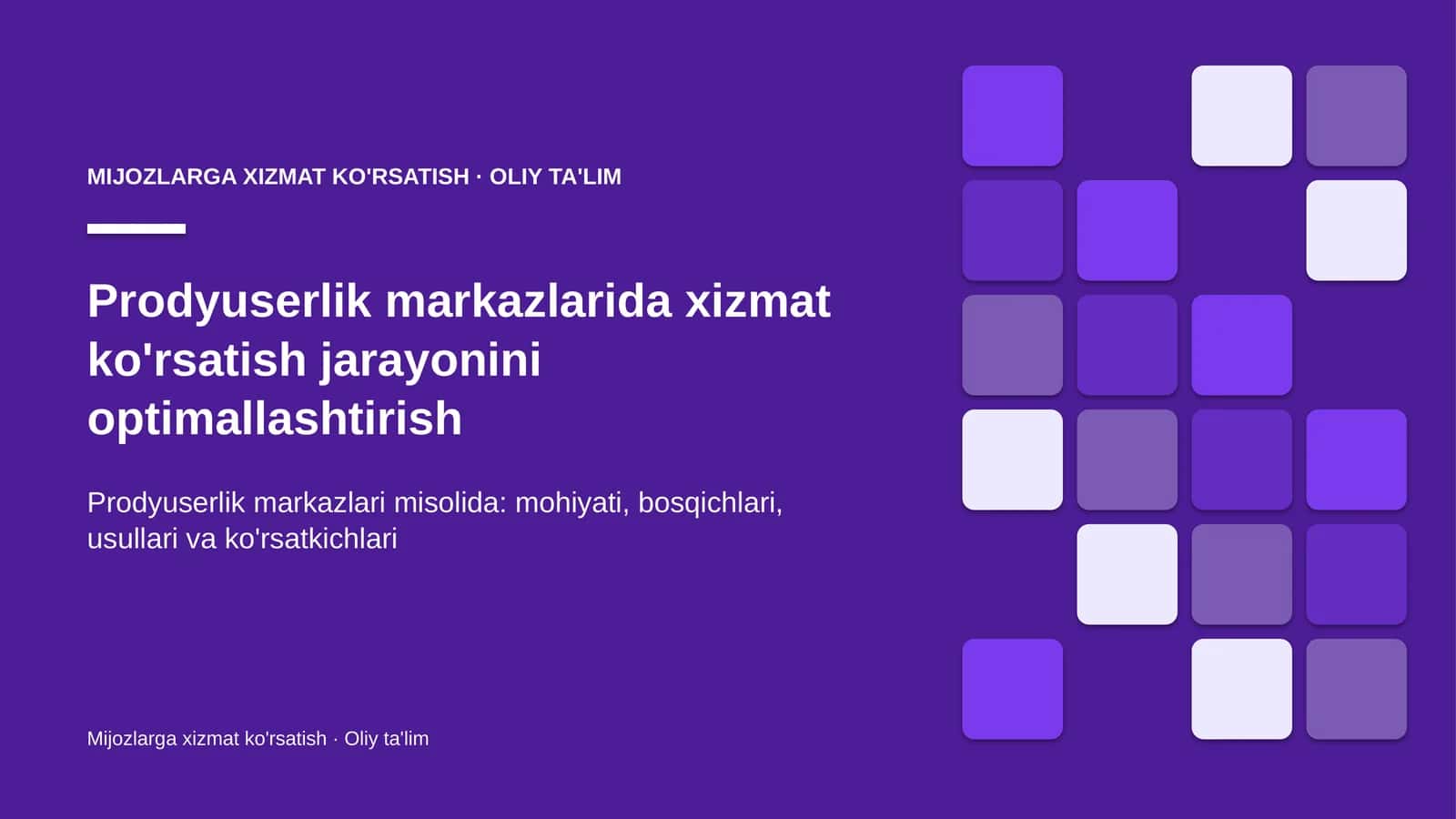 MIJOZLARGA XIZMAT KO'RSATISH · OLIY TA'LIM

Prodyuserlik markazlarida xizmat ko'rsatish jarayonini optimallashtirish

Prodyuserlik markazlari misolida: mohiyati, bosqichlari, usullari va ko'rsatkichlari

Mijozlarga xizmat ko'rsatish · Oliy ta'lim